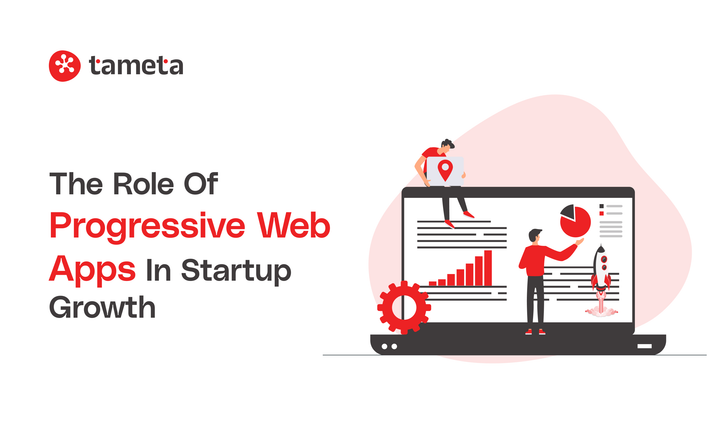 tameta

The Role Of Progressive Web Apps In Startup Growth